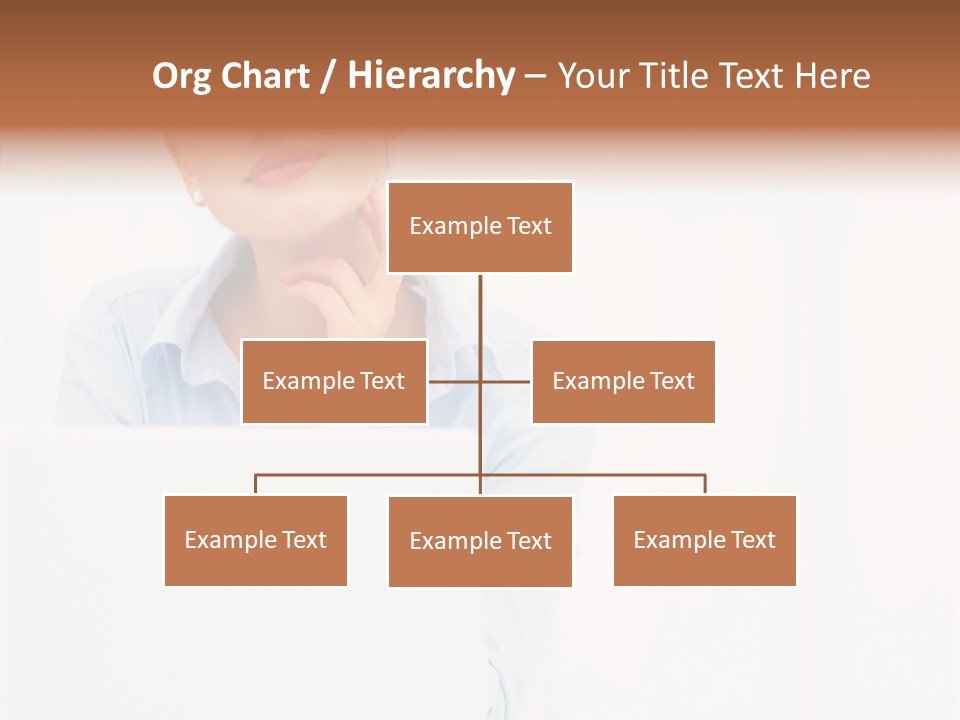 Org Chart / Hierarchy – Your Title Text Here

Example Text

Example Text

Example Text

Example Text

Example Text

Example Text